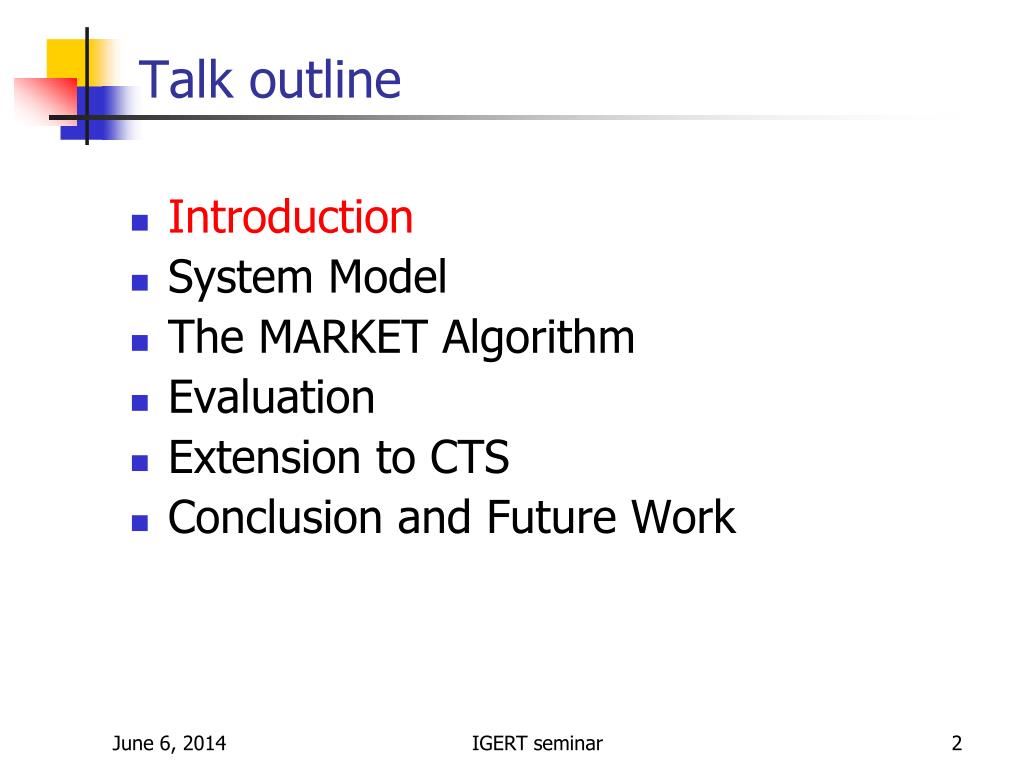 Talk outline

- Introduction
- System Model
- The MARKET Algorithm
- Evaluation
- Extension to CTS
- Conclusion and Future Work

June 6, 2014
IGERT seminar
2